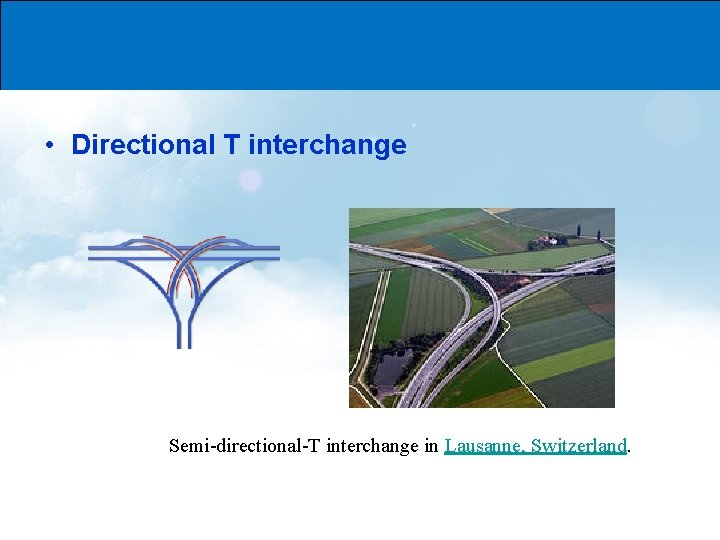 • Directional T interchange

Semi-directional-T interchange in Lausanne, Switzerland.